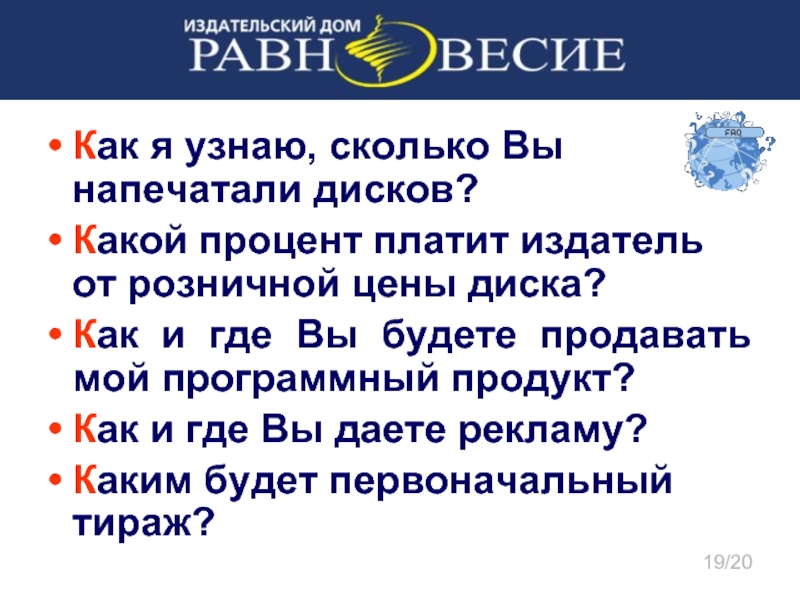 ИЗДАТЕЛЬСКИЙ ДОМ
РАВНОВЕСИЕ

FAQ

• Как я узнаю, сколько Вы напечатали дисков?
• Какой процент платит издатель от розничной цены диска?
• Как и где Вы будете продавать мой программный продукт?
• Как и где Вы даете рекламу?
• Каким будет первоначальный тираж?

19/20